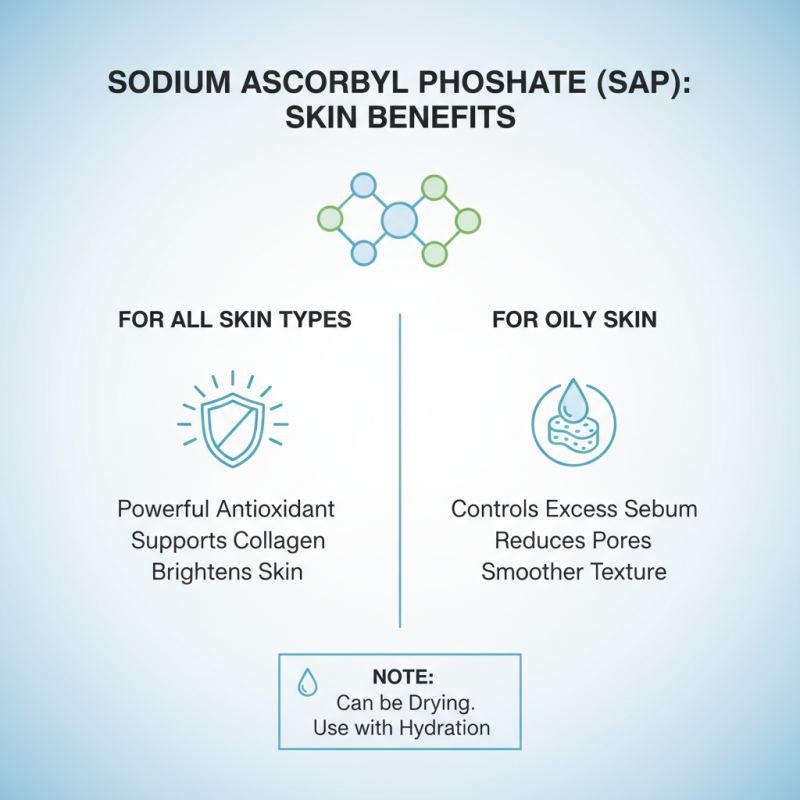 SODIUM ASCORBYL PHOSHATE (SAP): SKIN BENEFITS

FOR ALL SKIN TYPES

Powerful Antioxidant
Supports Collagen
Brightens Skin

FOR OILY SKIN

Controls Excess Sebum
Reduces Pores
Smoother Texture

NOTE:
Can be Drying.
Use with Hydration